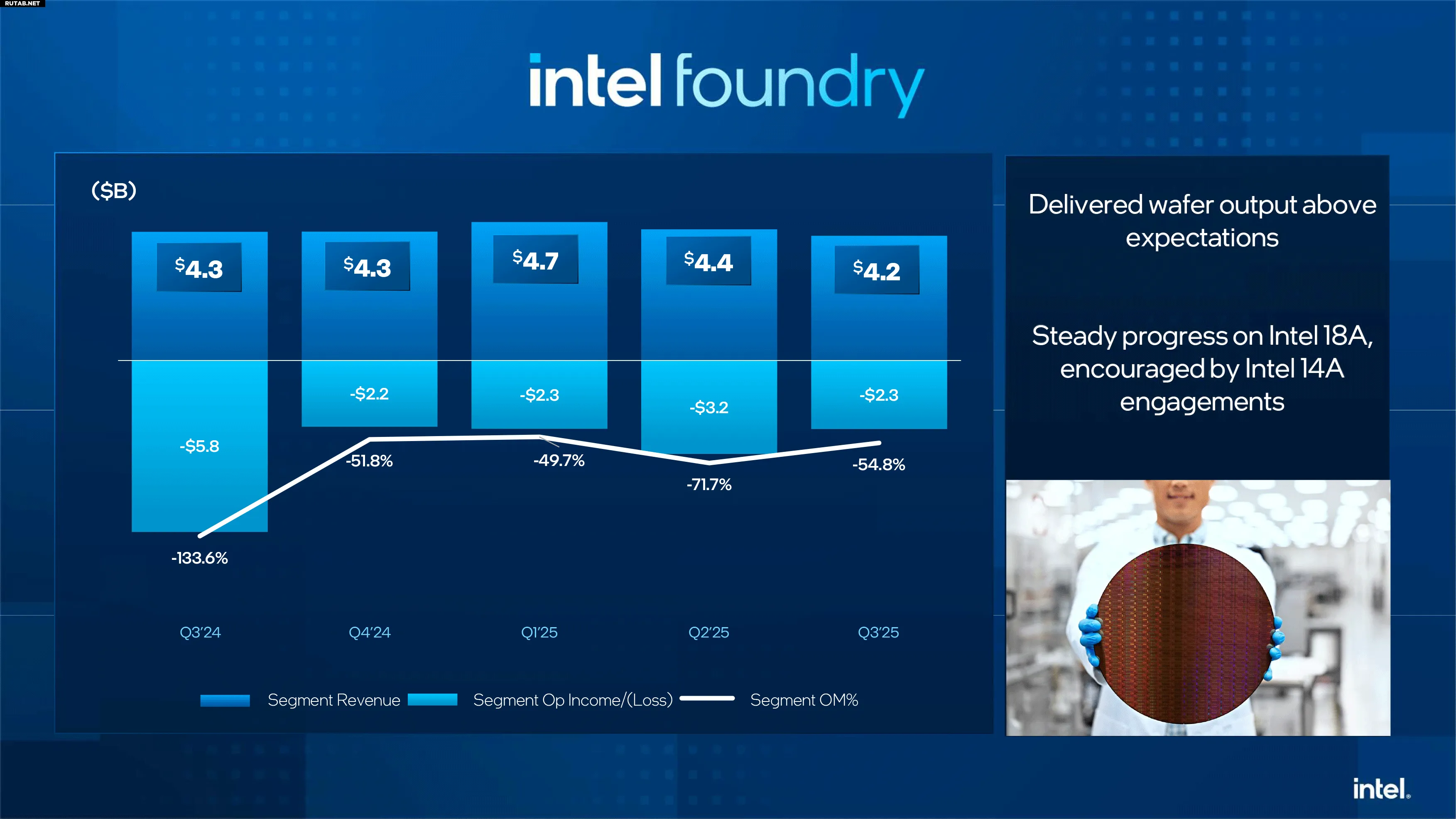 RUTAB.NET

intel foundry

($B)

$4.3 $4.3 $4.7 $4.4 $4.2

-$5.8 -$2.2 -$2.3 -$3.2 -$2.3

-133.6% -51.8% -49.7% -71.7% -54.8%

Q3'24 Q4'24 Q1'25 Q2'25 Q3'25

Segment Revenue Segment Op Income/(Loss) Segment OM%

Delivered wafer output above expectations

Steady progress on Intel 18A, encouraged by Intel 14A engagements

intel.